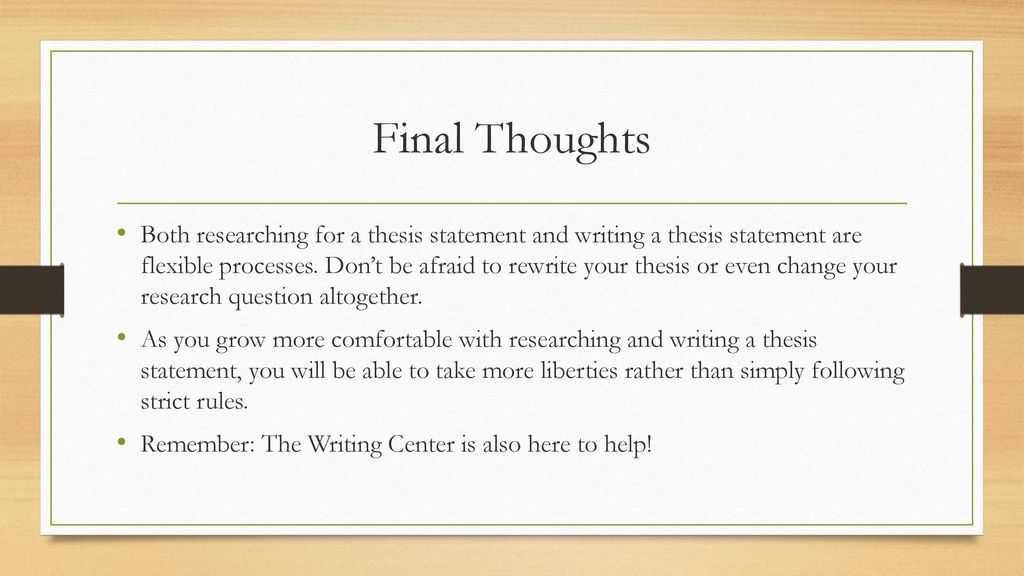 Final Thoughts

• Both researching for a thesis statement and writing a thesis statement are flexible processes. Don’t be afraid to rewrite your thesis or even change your research question altogether.

• As you grow more comfortable with researching and writing a thesis statement, you will be able to take more liberties rather than simply following strict rules.

• Remember: The Writing Center is also here to help!